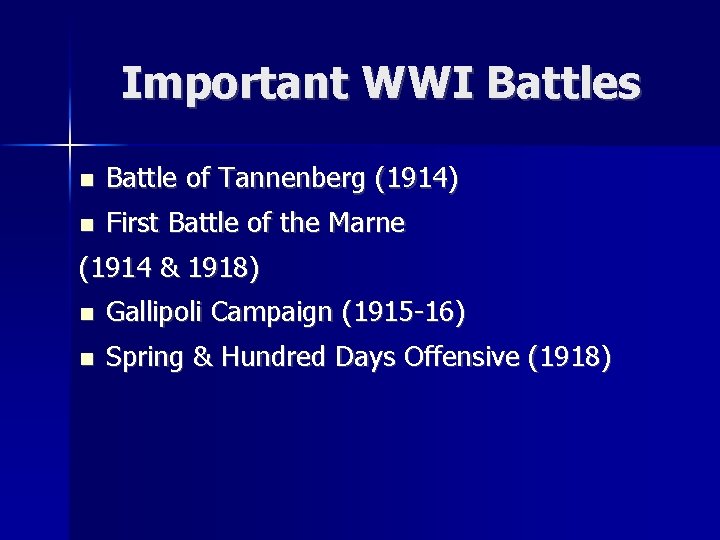 Important WWI Battles

- Battle of Tannenberg (1914)
- First Battle of the Marne

(1914 & 1918)

- Gallipoli Campaign (1915-16)
- Spring & Hundred Days Offensive (1918)